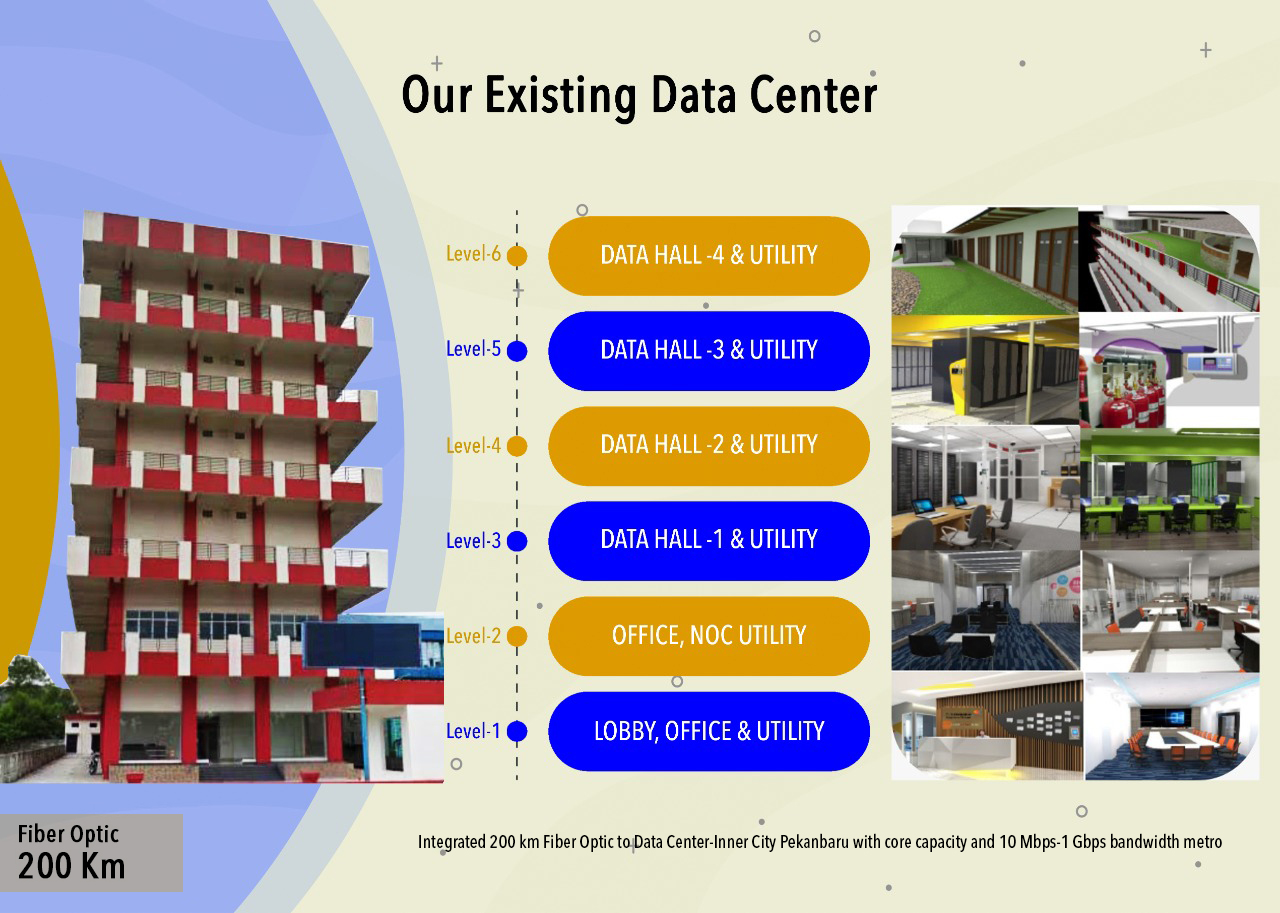 Our Existing Data Center

Level-6 DATA HALL -4 & UTILITY

Level-5 DATA HALL -3 & UTILITY

Level-4 DATA HALL -2 & UTILITY

Level-3 DATA HALL -1 & UTILITY

Level-2 OFFICE, NOC UTILITY

Level-1 LOBBY, OFFICE & UTILITY

Fiber Optic
200 Km

Integrated 200 km Fiber Optic to Data Center-Inner City Pekanbaru with core capacity and 10 Mbps-1 Gbps bandwidth metro